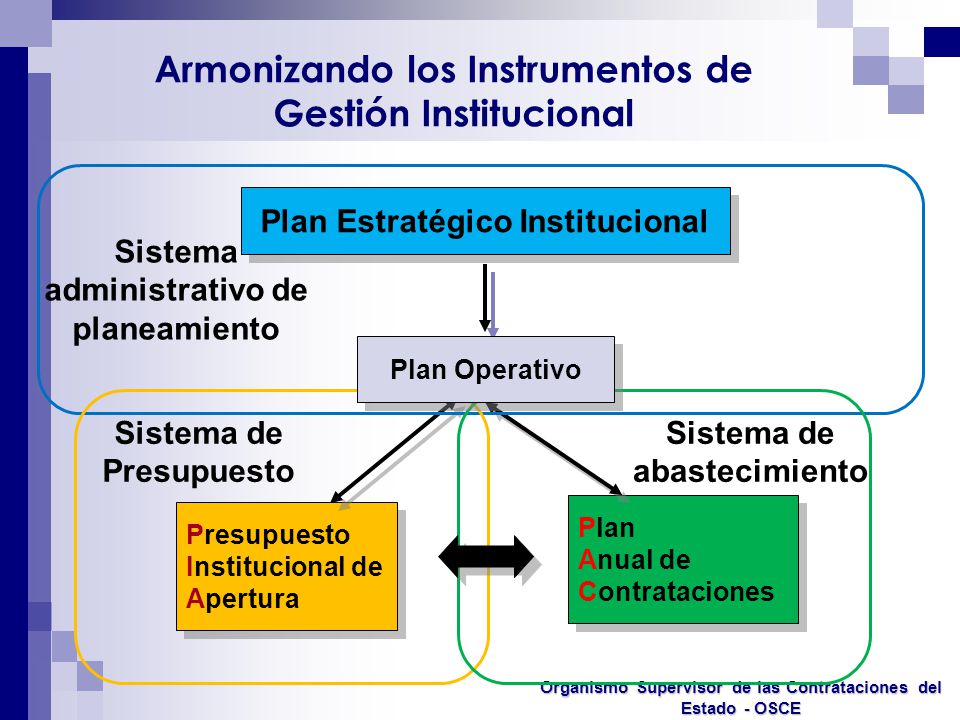 Armonizando los Instrumentos de Gestión Institucional

Plan Estratégico Institucional

Sistema administrativo de planeamiento

Plan Operativo

Sistema de Presupuesto

Sistema de abastecimiento

Presupuesto Institucional de Apertura

Plan Anual de Contrataciones

Organismo Supervisor de las Contrataciones del Estado - OSCE